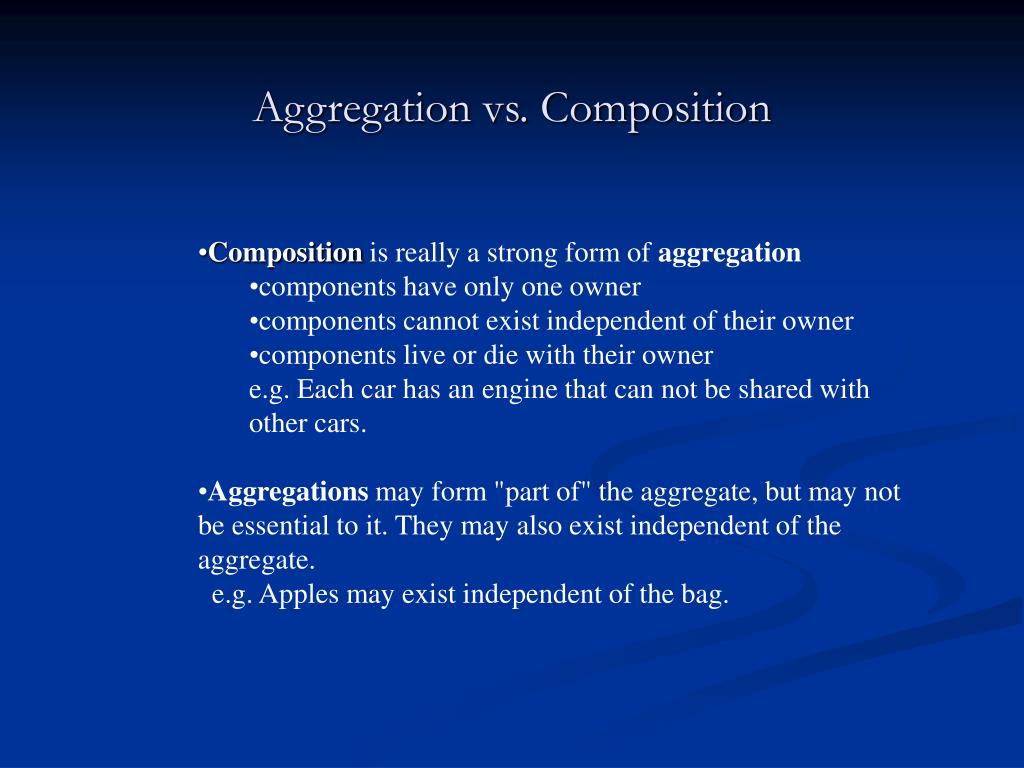 Aggregation vs. Composition

•Composition is really a strong form of aggregation
•components have only one owner
•components cannot exist independent of their owner
•components live or die with their owner
e.g. Each car has an engine that can not be shared with other cars.

•Aggregations may form "part of" the aggregate, but may not be essential to it. They may also exist independent of the aggregate.
e.g. Apples may exist independent of the bag.